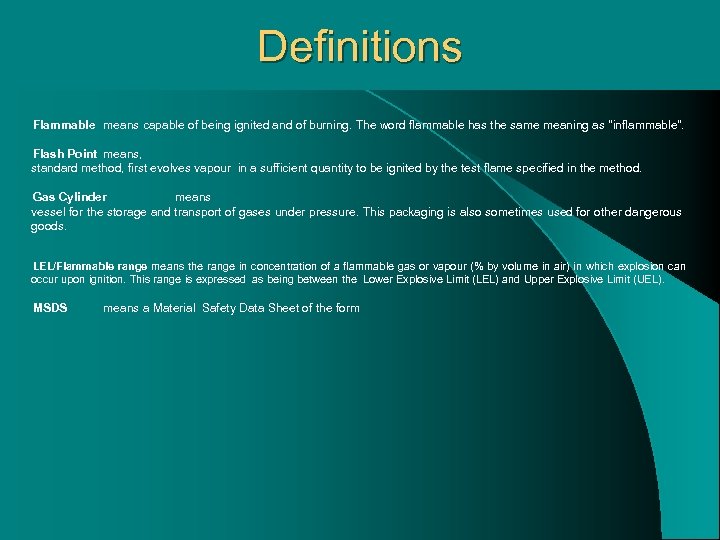 Definitions

Flammable means capable of being ignited and of burning. The word flammable has the same meaning as "inflammable".

Flash Point means, standard method, first evolves vapour in a sufficient quantity to be ignited by the test flame specified in the method.

Gas Cylinder means vessel for the storage and transport of gases under pressure. This packaging is also sometimes used for other dangerous goods.

LEL/Flammable range means the range in concentration of a flammable gas or vapour (% by volume in air) in which explosion can occur upon ignition. This range is expressed as being between the Lower Explosive Limit (LEL) and Upper Explosive Limit (UEL).

MSDS means a Material Safety Data Sheet of the form